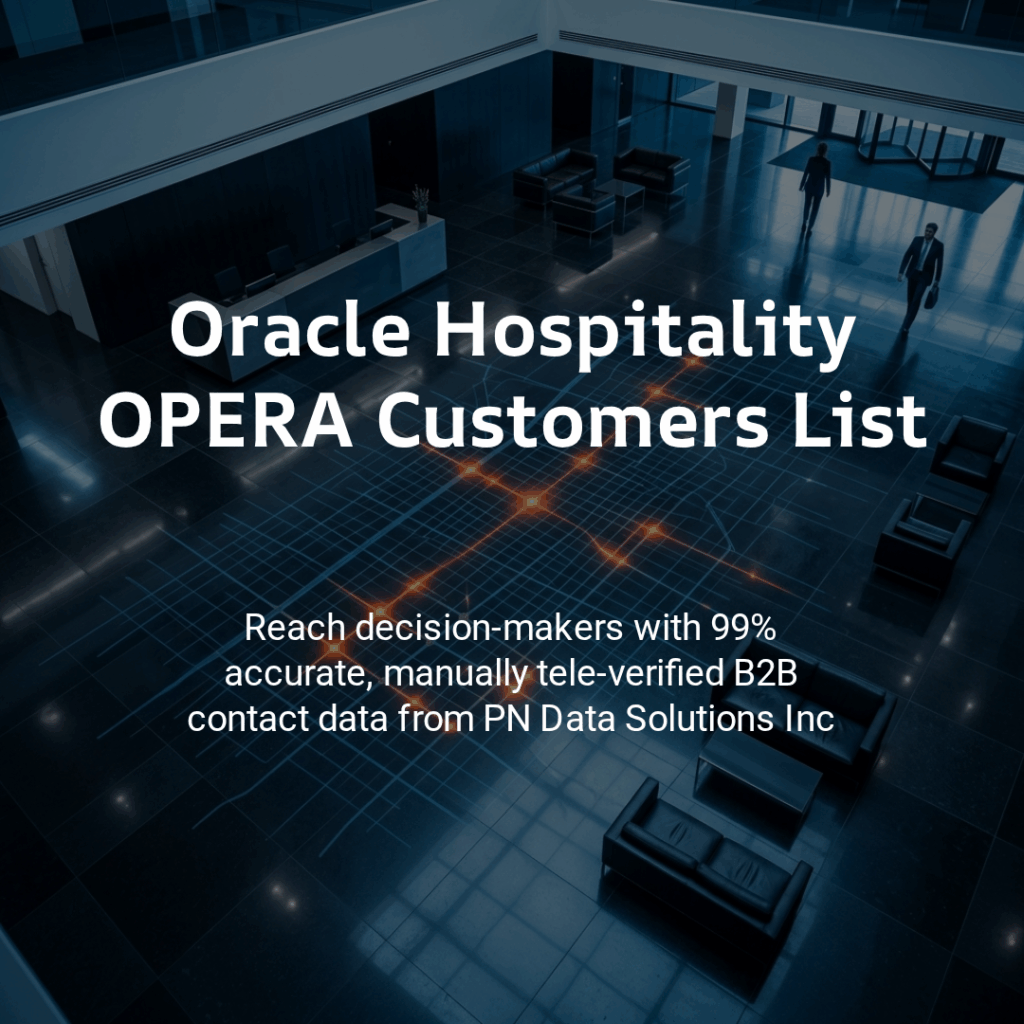 Oracle Hospitality OPERA Customers List

Reach decision-makers with 99% accurate, manually tele-verified B2B contact data from PN Data Solutions Inc